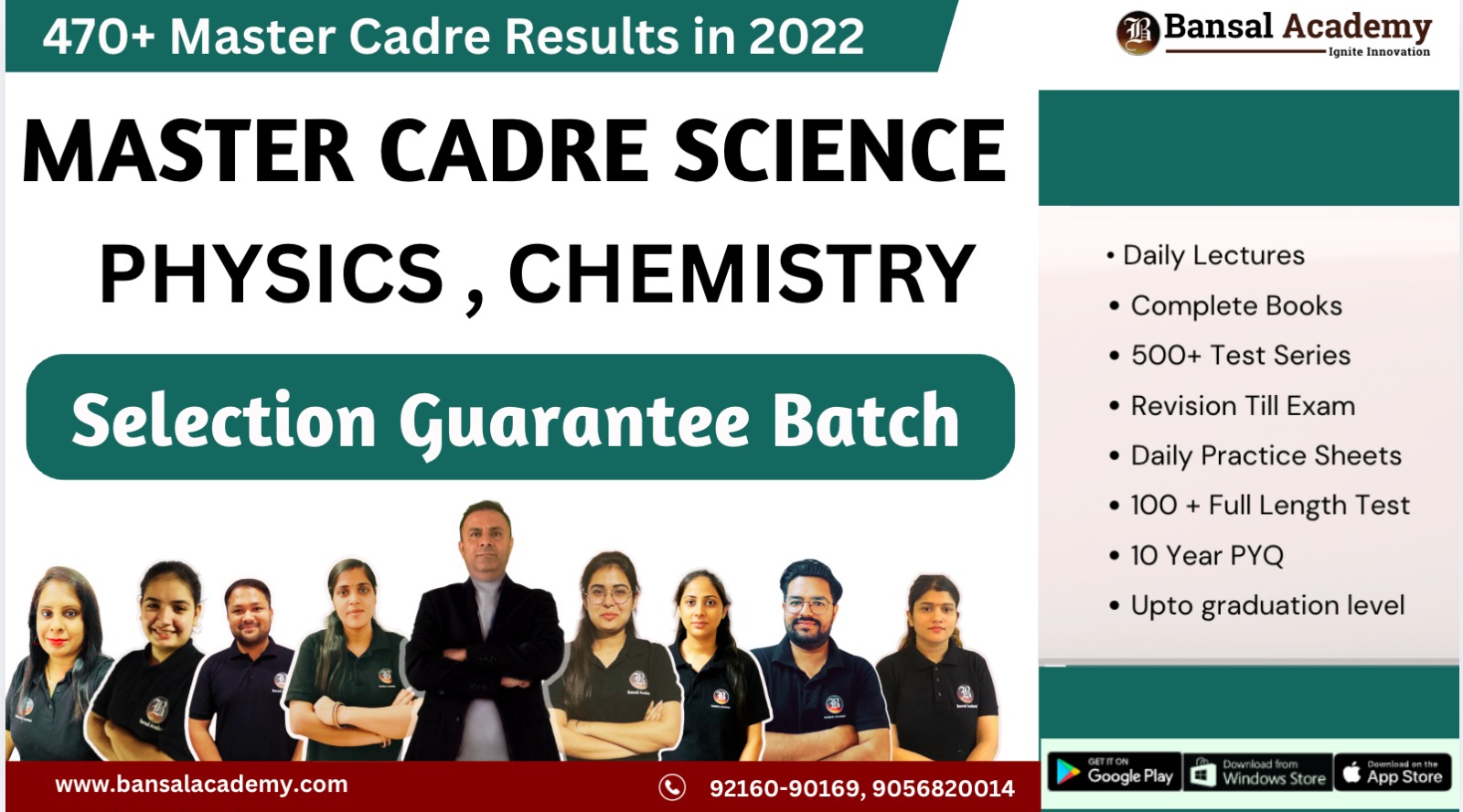 470+ Master Cadre Results in 2022

Bansal Academy
Ignite Innovation

MASTER CADRE SCIENCE

PHYSICS , CHEMISTRY

Selection Guarantee Batch

• Daily Lectures
• Complete Books
• 500+ Test Series
• Revision Till Exam
• Daily Practice Sheets
• 100 + Full Length Test
• 10 Year PYQ
• Upto graduation level

www.bansalacademy.com

92160-90169, 9056820014

GET IT ON Google Play

Download from Windows Store

Download on the App Store